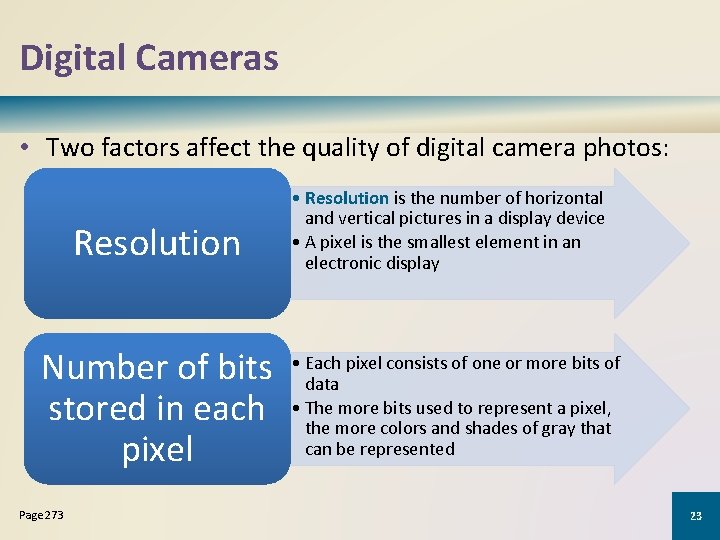 Digital Cameras

• Two factors affect the quality of digital camera photos:

Resolution

• Resolution is the number of horizontal and vertical pictures in a display device
• A pixel is the smallest element in an electronic display

Number of bits stored in each pixel

• Each pixel consists of one or more bits of data
• The more bits used to represent a pixel, the more colors and shades of gray that can be represented

Page 273

23